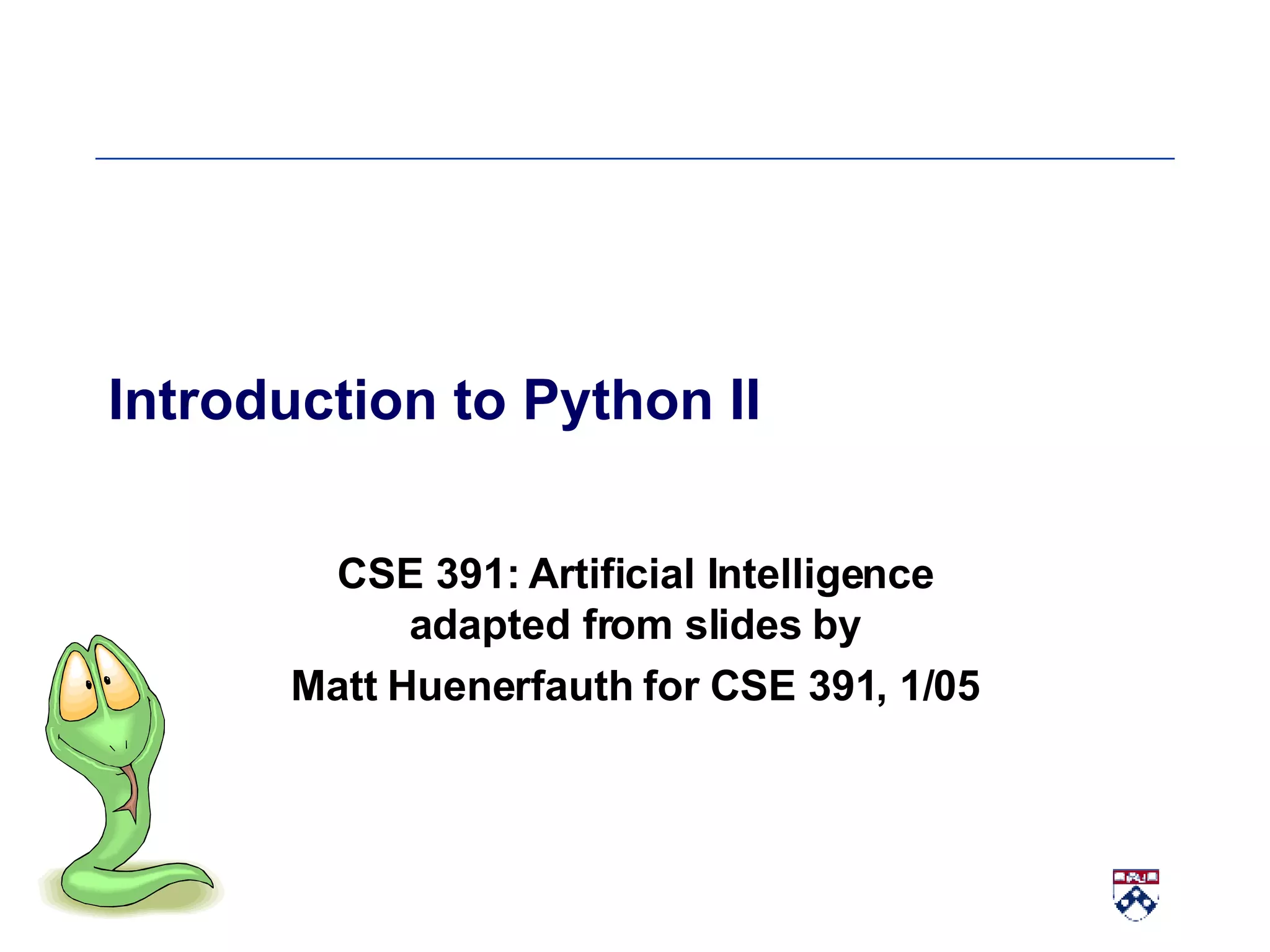 Introduction to Python II

CSE 391: Artificial Intelligence
adapted from slides by
Matt Huenerfauth for CSE 391, 1/05